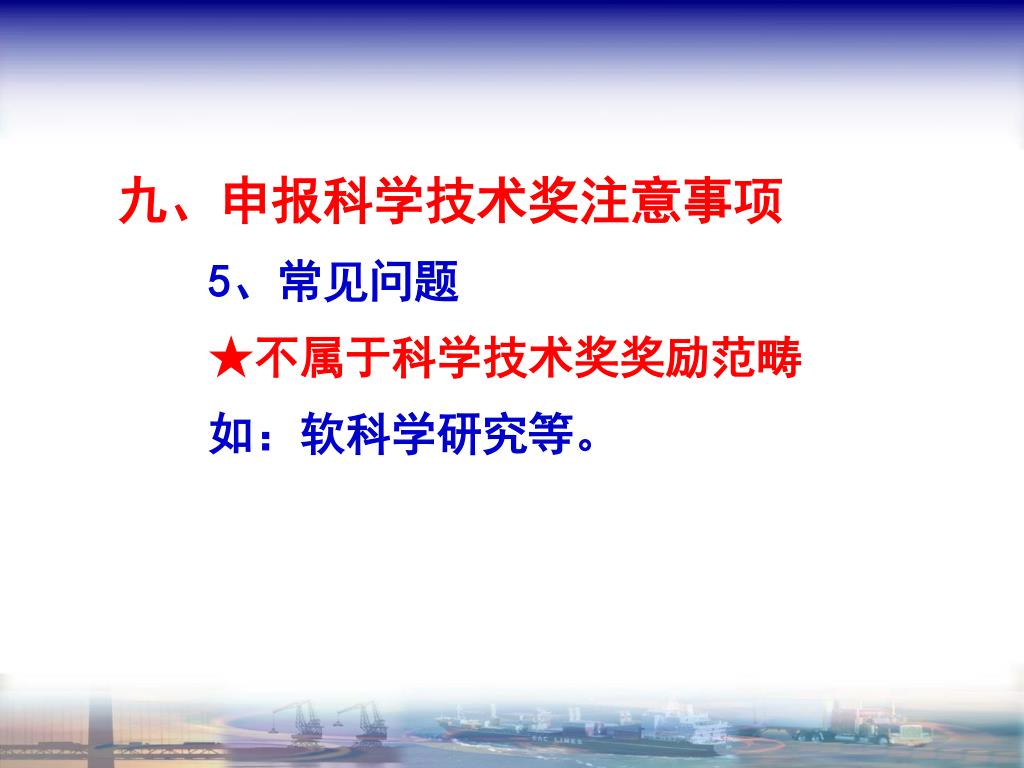 九、申报科学技术奖注意事项

5、常见问题

★不属于科学技术奖奖励范畴

如：软科学研究等。